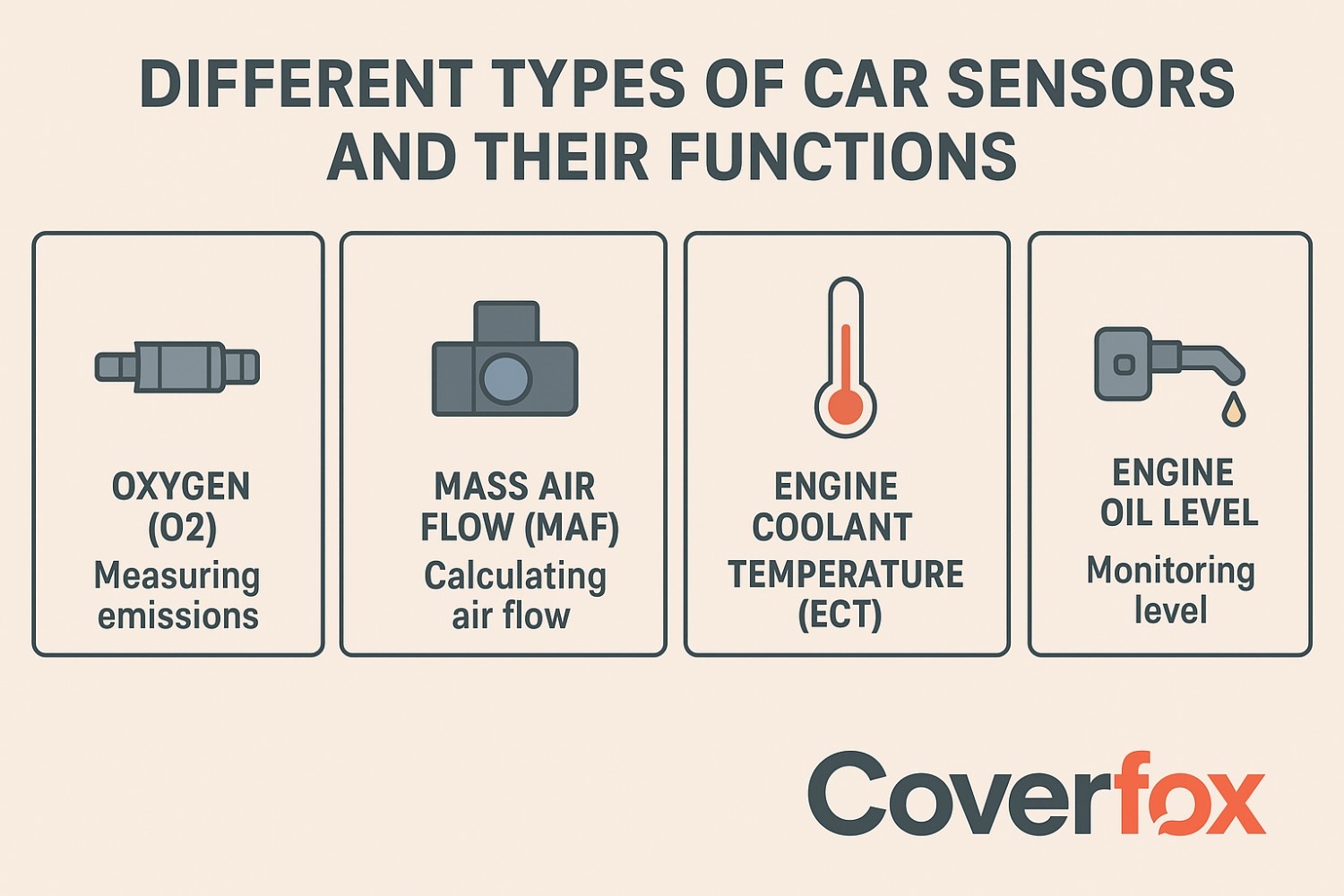 DIFFERENT TYPES OF CAR SENSORS AND THEIR FUNCTIONS

OXYGEN (O2)
Measuring emissions

MASS AIR FLOW (MAF)
Calculating air flow

ENGINE COOLANT TEMPERATURE (ECT)

ENGINE OIL LEVEL
Monitoring level

Coverfox